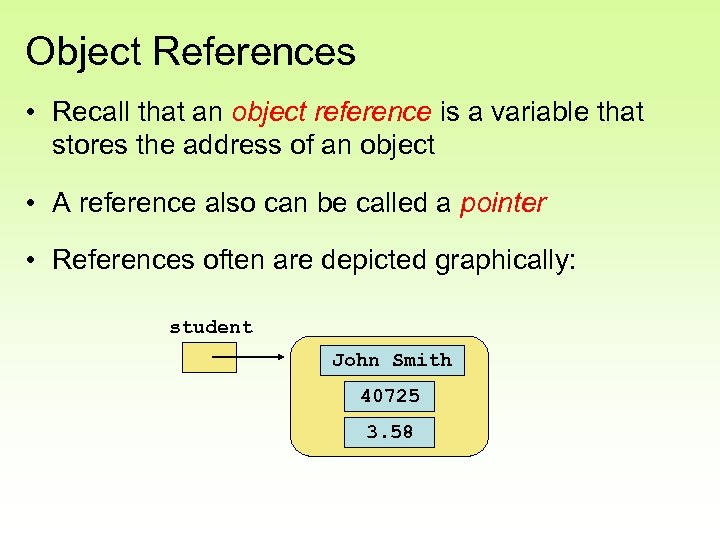 Object References

• Recall that an object reference is a variable that stores the address of an object

• A reference also can be called a pointer

• References often are depicted graphically:

student

John Smith

40725

3.58